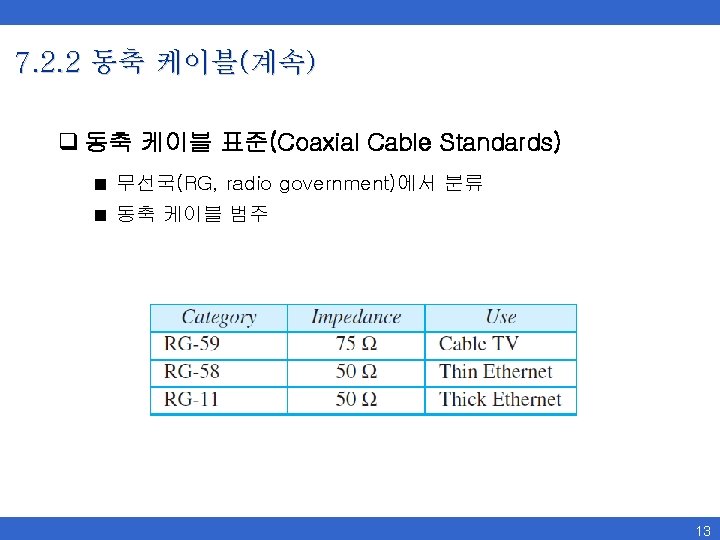 7.2.2 동축 케이블(계속)

❑ 동축 케이블 표준(Coaxial Cable Standards)

■ 무선국(RG, radio government)에서 분류

■ 동축 케이블 범주

| Category | Impedance | Use |
|---|---|---|
| RG-59 | 75 Ω | Cable TV |
| RG-58 | 50 Ω | Thin Ethernet |
| RG-11 | 50 Ω | Thick Ethernet |

13